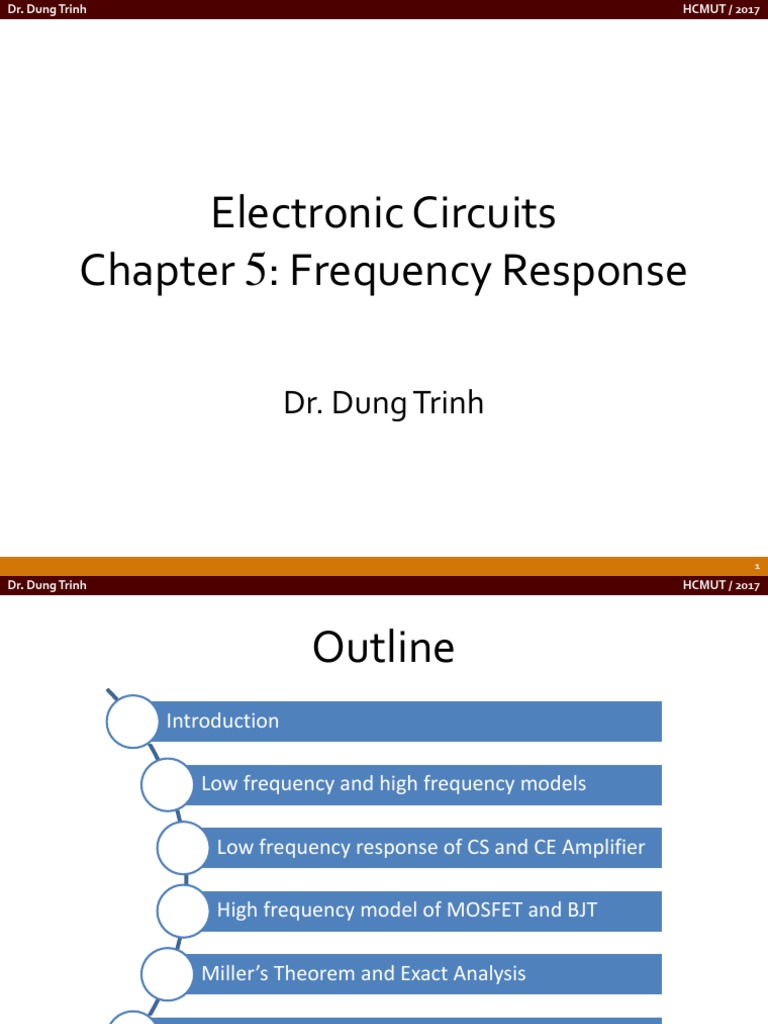 Dr. Dung Trinh

HCMUT / 2017

Electronic Circuits
Chapter 5: Frequency Response

Dr. Dung Trinh

1

Dr. Dung Trinh

HCMUT / 2017

Outline

Introduction

Low frequency and high frequency models

Low frequency response of CS and CE Amplifier

High frequency model of MOSFET and BJT

Miller's Theorem and Exact Analysis